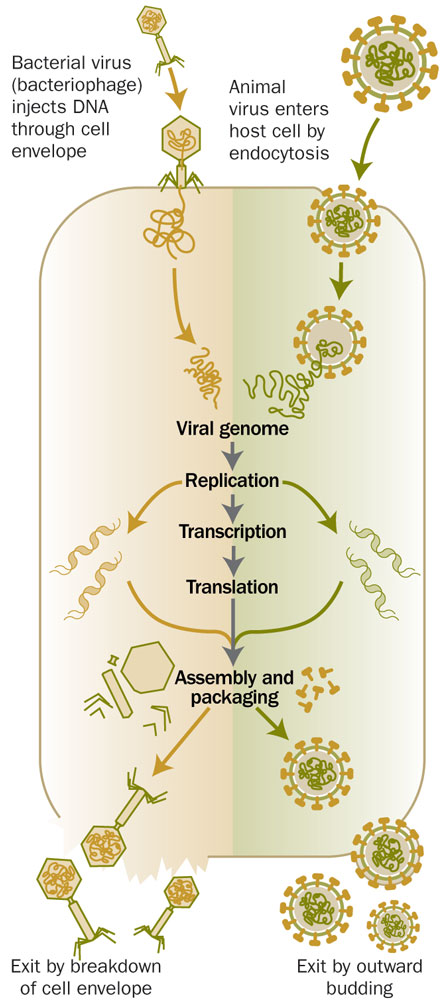 Bacterial virus (bacteriophage) injects DNA through cell envelope

Animal virus enters host cell by endocytosis

Viral genome

Replication

Transcription

Translation

Assembly and packaging

Exit by breakdown of cell envelope

Exit by outward budding